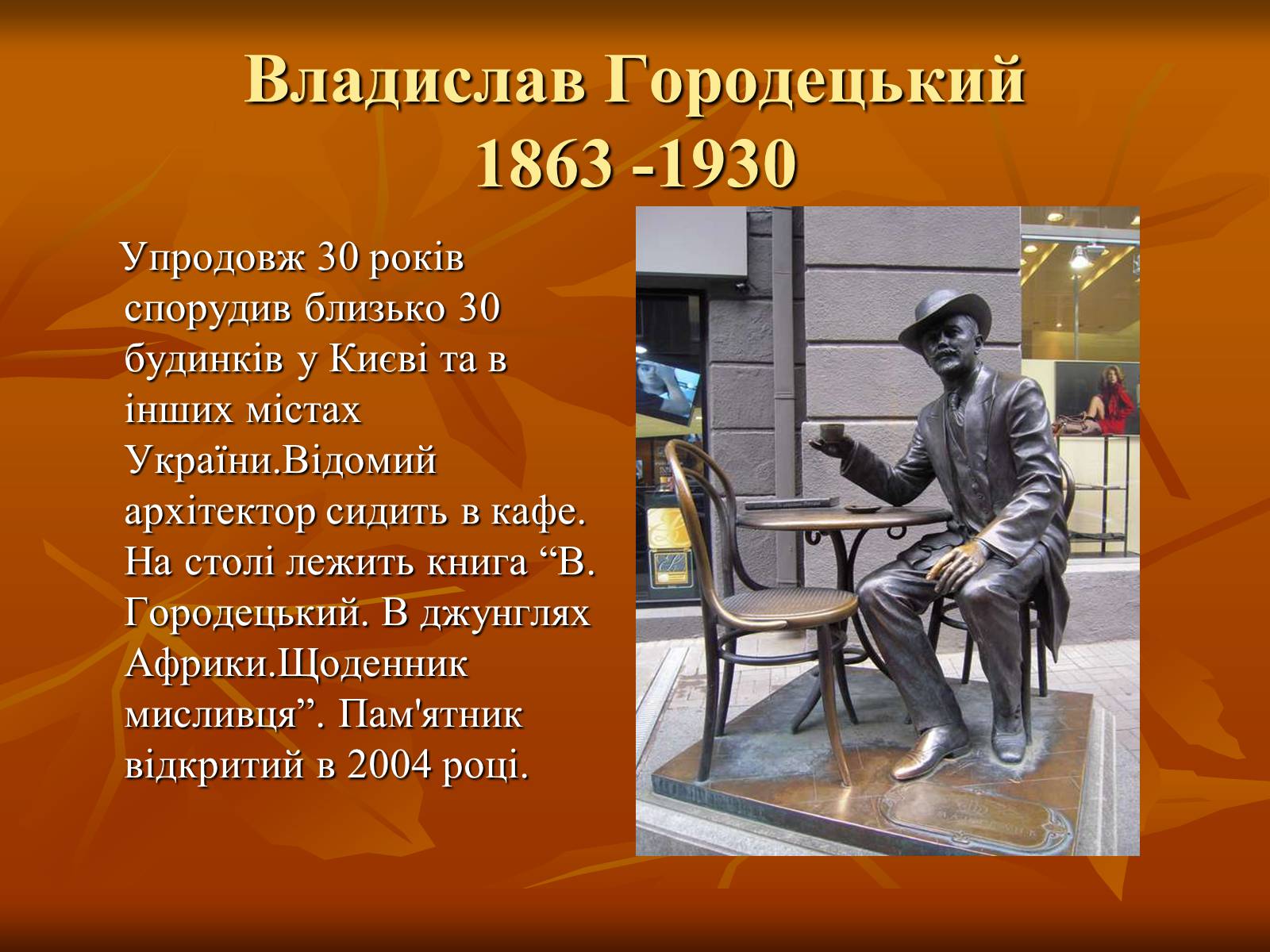 Владислав Городецький
1863 -1930

Упродовж 30 років спорудив близько 30 будинків у Києві та в інших містах України.Відомий архітектор сидить в кафе. На столі лежить книга “В. Городецький. В джунглях Африки.Щоденник мисливця”. Пам'ятник відкритий в 2004 році.